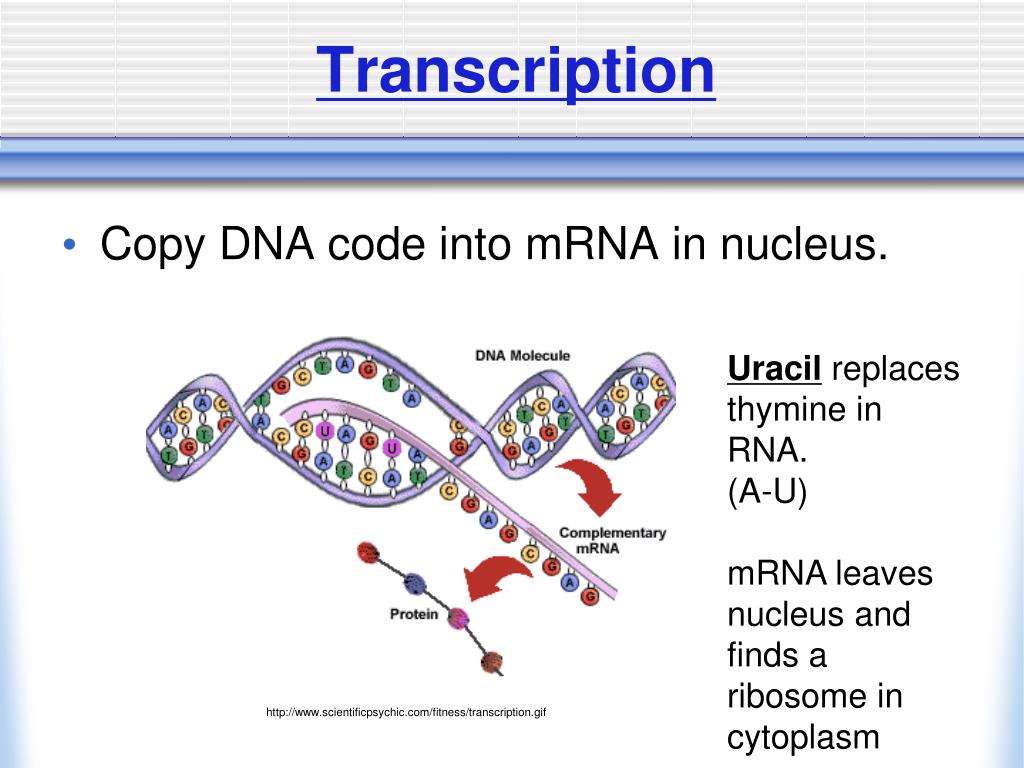 Transcription

• Copy DNA code into mRNA in nucleus.

DNA Molecule

Complementary mRNA

Protein

http://www.scientificpsychic.com/fitness/transcription.gif

Uracil replaces thymine in RNA.
(A-U)

mRNA leaves nucleus and finds a ribosome in cytoplasm